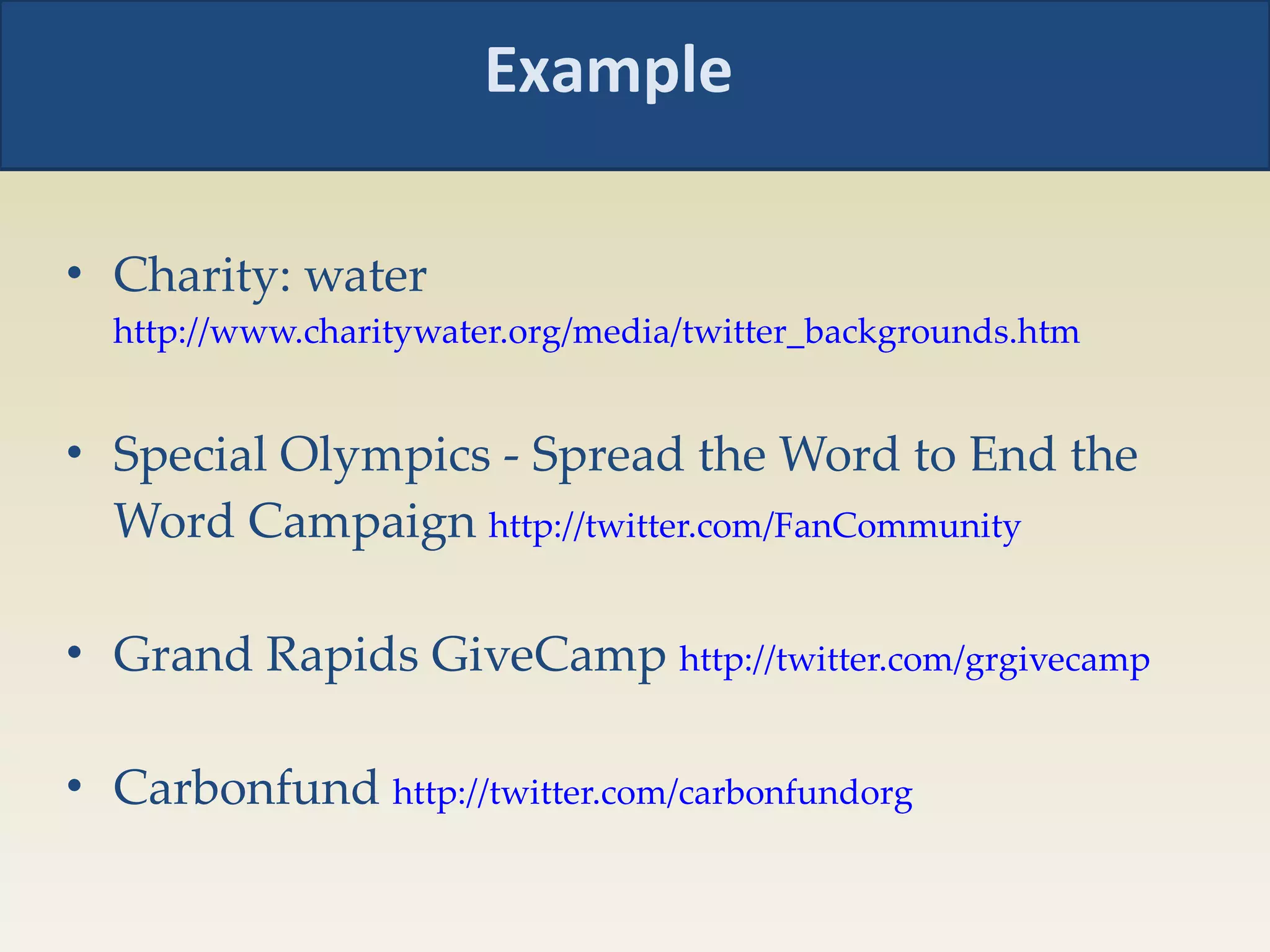 Example

• Charity: water http://www.charitywater.org/media/twitter_backgrounds.htm

• Special Olympics - Spread the Word to End the Word Campaign http://twitter.com/FanCommunity

• Grand Rapids GiveCamp http://twitter.com/grgivecamp

• Carbonfund http://twitter.com/carbonfundorg